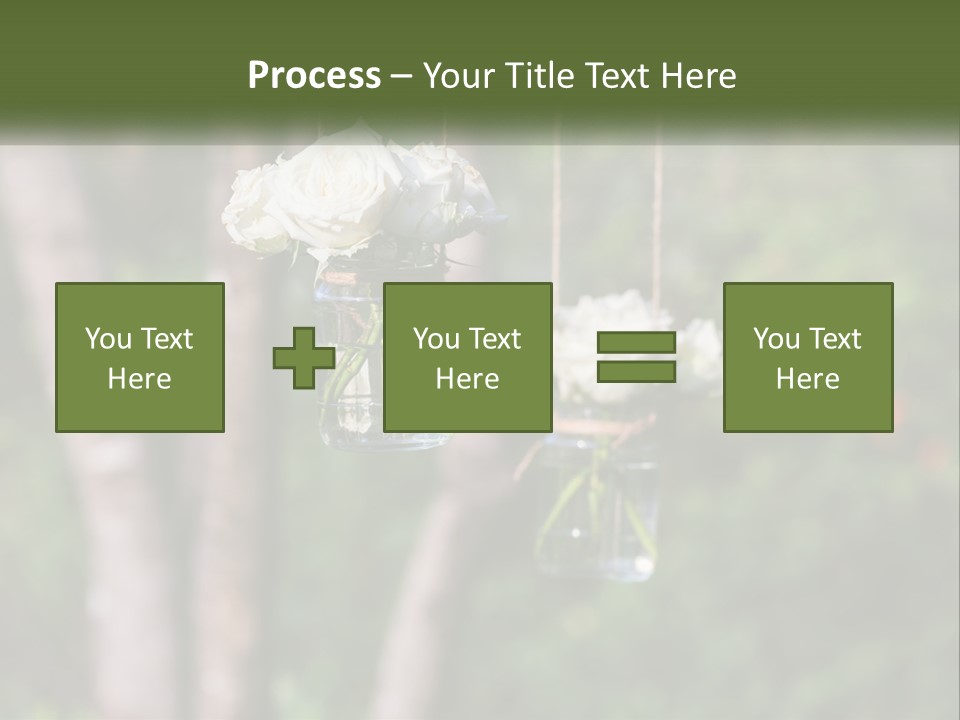 Process – Your Title Text Here

You Text Here

You Text Here

You Text Here